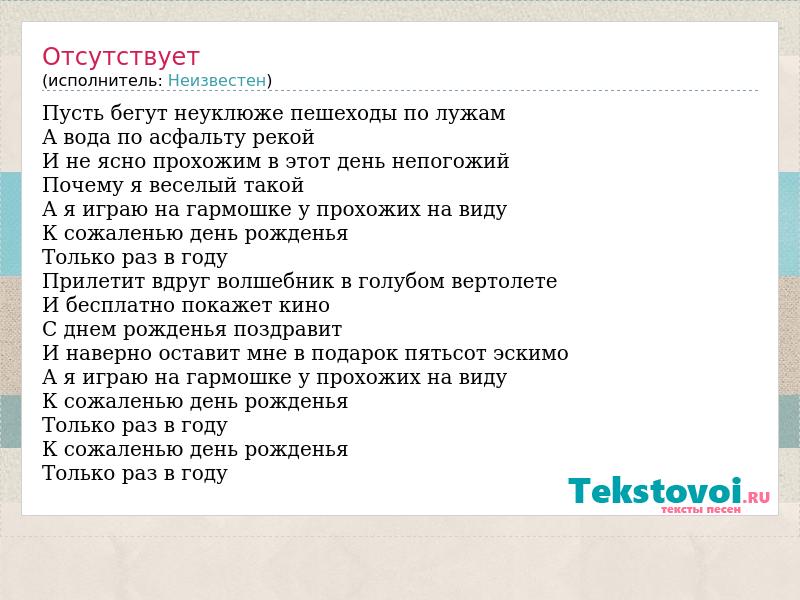 Отсутствует
(исполнитель: Неизвестен)

Пусть бегут неуклюже пешеходы по лужам
А вода по асфальту рекой
И не ясно прохожим в этот день непогожий
Почему я веселый такой
А я играю на гармошке у прохожих на виду
К сожаленью день рожденья
Только раз в году
Прилетит вдруг волшебник в голубом вертолете
И бесплатно покажет кино
С днем рожденья поздравит
И наверно оставит мне в подарок пятьсот эскимо
А я играю на гармошке у прохожих на виду
К сожаленью день рожденья
Только раз в году
К сожаленью день рожденья
Только раз в году

Tekstovoi.RU
тексты песен